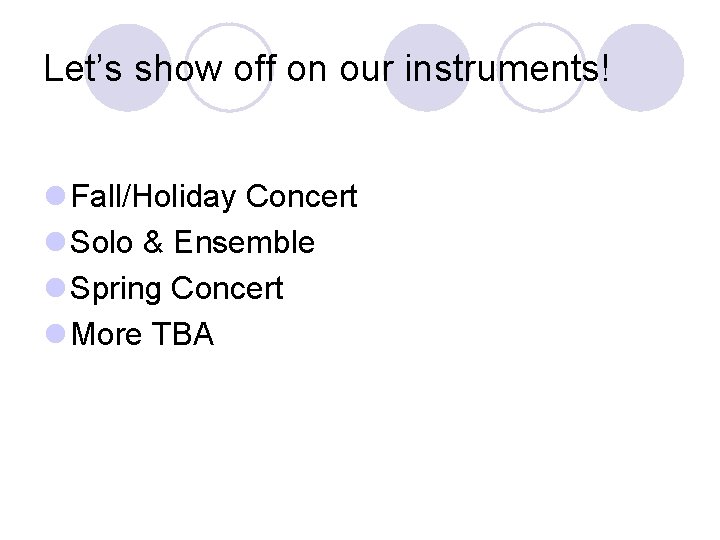 Let’s show off on our instruments!

- Fall/Holiday Concert
- Solo & Ensemble
- Spring Concert
- More TBA